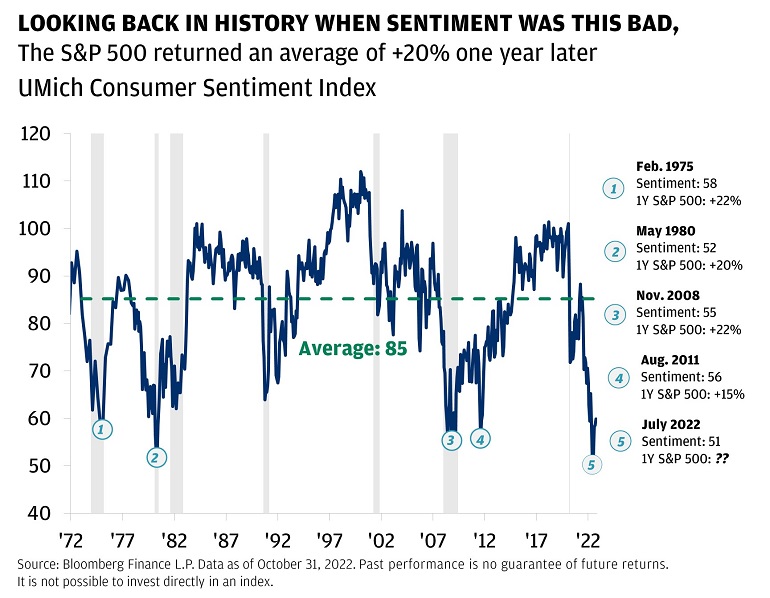 LOOKING BACK IN HISTORY WHEN SENTIMENT WAS THIS BAD,
The S&P 500 returned an average of +20% one year later
UMich Consumer Sentiment Index

120
110
100
90
80
70
60
50
40

Average: 85

1
2
3
4
5

'72 '77 '82 '87 '92 '97 '02 '07 '12 '17 '22

1 Feb. 1975
Sentiment: 58
1Y S&P 500: +22%

2 May 1980
Sentiment: 52
1Y S&P 500: +20%

3 Nov. 2008
Sentiment: 55
1Y S&P 500: +22%

4 Aug. 2011
Sentiment: 56
1Y S&P 500: +15%

5 July 2022
Sentiment: 51
1Y S&P 500: ??

Source: Bloomberg Finance L.P. Data as of October 31, 2022. Past performance is no guarantee of future returns. It is not possible to invest directly in an index.